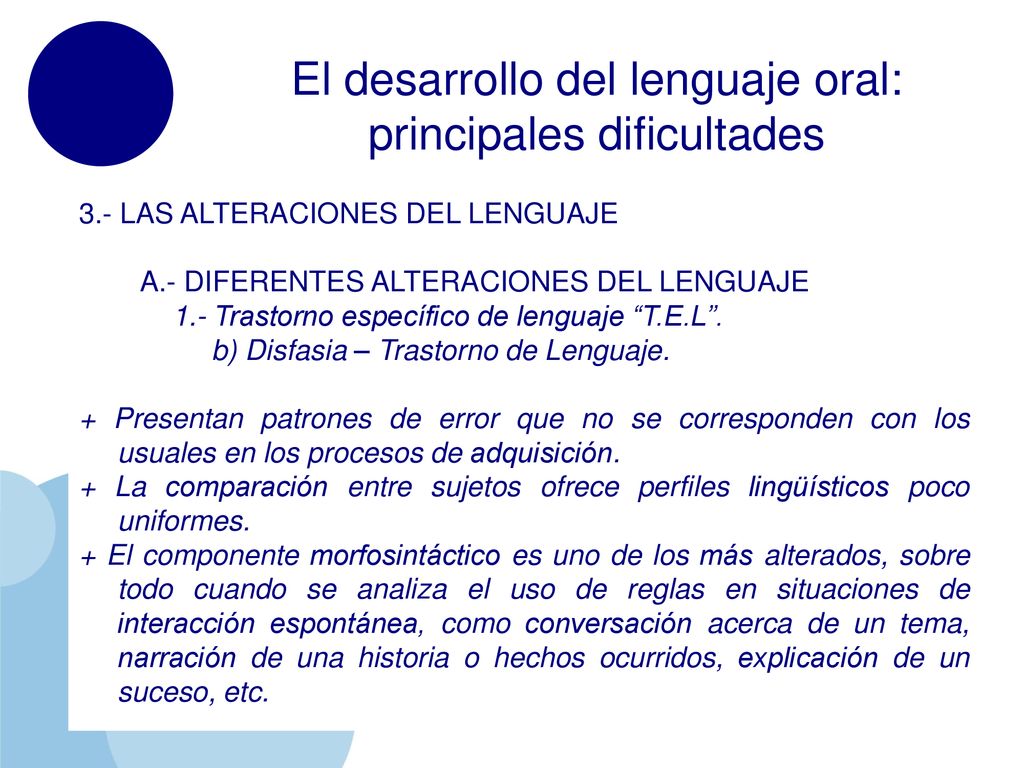 El desarrollo del lenguaje oral: principales dificultades

3.- LAS ALTERACIONES DEL LENGUAJE

A.- DIFERENTES ALTERACIONES DEL LENGUAJE
1.- Trastorno específico de lenguaje “T.E.L”.
b) Disfasia – Trastorno de Lenguaje.

+ Presentan patrones de error que no se corresponden con los usuales en los procesos de adquisición.
+ La comparación entre sujetos ofrece perfiles lingüísticos poco uniformes.
+ El componente morfosintáctico es uno de los más alterados, sobre todo cuando se analiza el uso de reglas en situaciones de interacción espontánea, como conversación acerca de un tema, narración de una historia o hechos ocurridos, explicación de un suceso, etc.